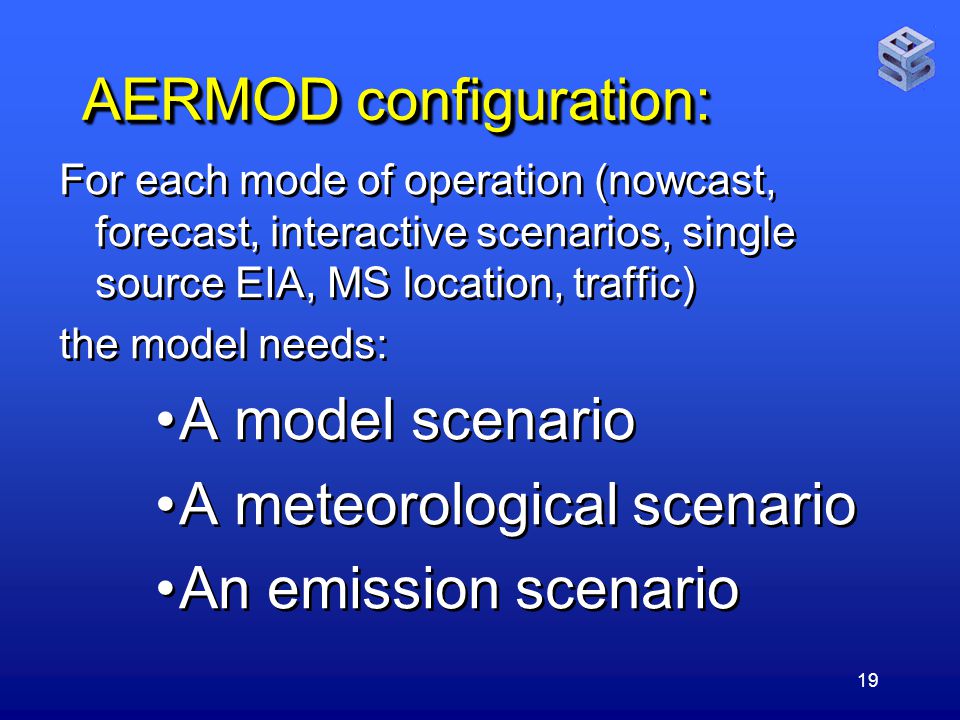 AERMOD configuration:

For each mode of operation (nowcast, forecast, interactive scenarios, single source EIA, MS location, traffic)

the model needs:

•A model scenario

•A meteorological scenario

•An emission scenario

19